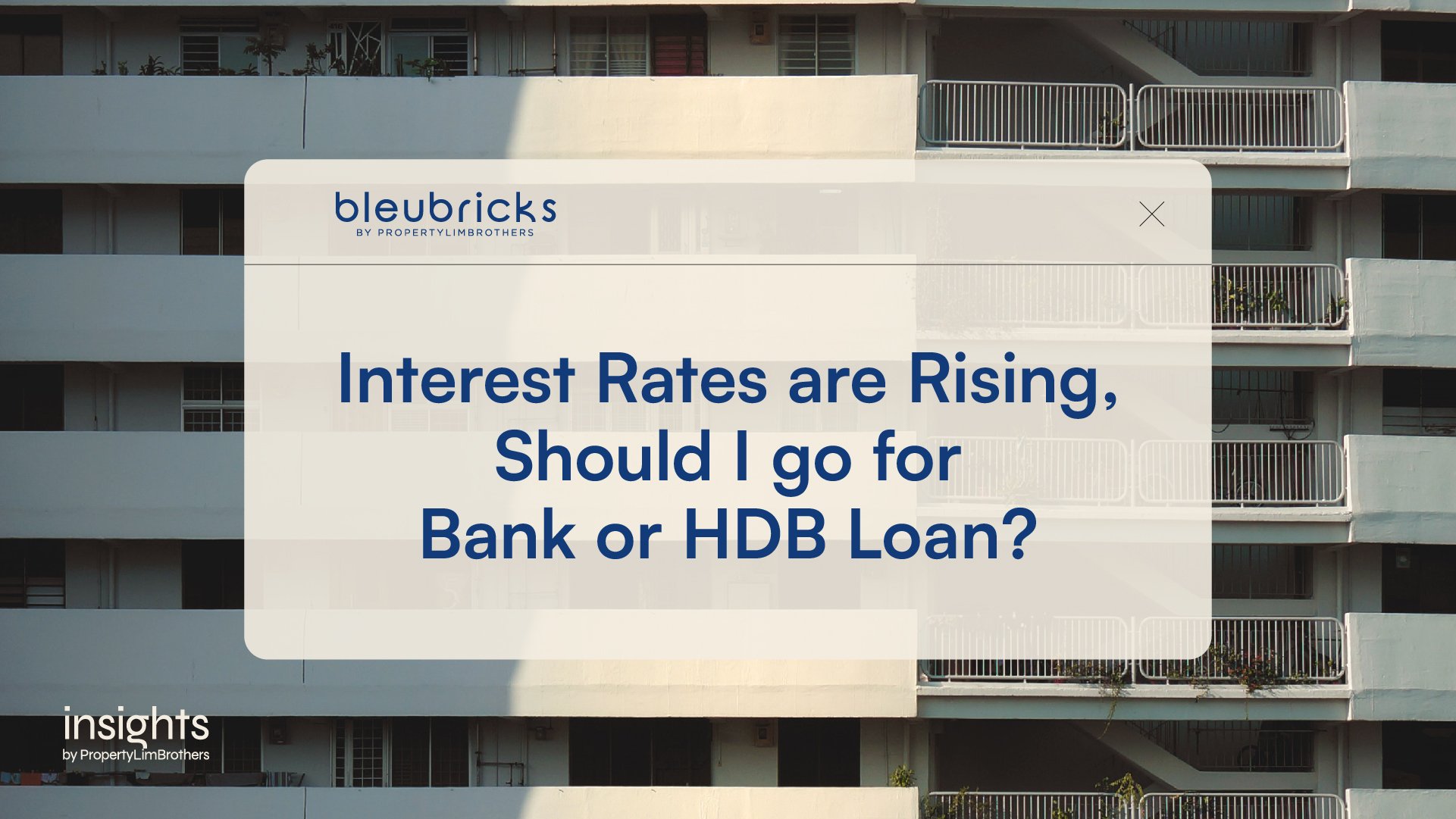 bleubricks
BY PROPERTYLIMBROTHERS

Interest Rates are Rising, Should I go for Bank or HDB Loan?

insights
by PropertyLimBrothers